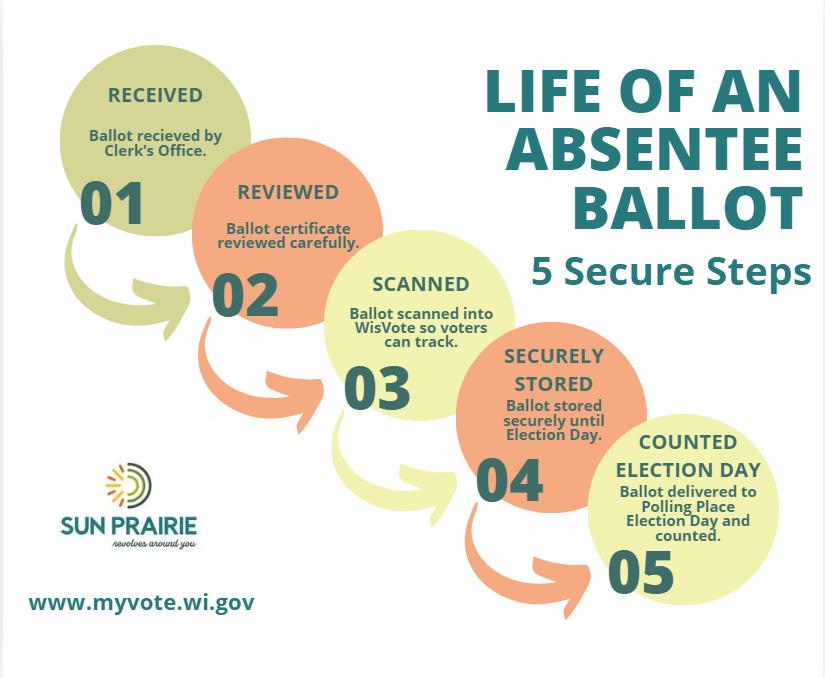 LIFE OF AN ABSENTEE BALLOT

5 Secure Steps

RECEIVED

Ballot recieved by Clerk's Office.

01

REVIEWED

Ballot certificate reviewed carefully.

02

SCANNED

Ballot scanned into WisVote so voters can track.

03

SECURELY STORED

Ballot stored securely until Election Day.

04

COUNTED ELECTION DAY

Ballot delivered to Polling Place Election Day and counted.

05

SUN PRAIRIE

revolves around you

www.myvote.wi.gov